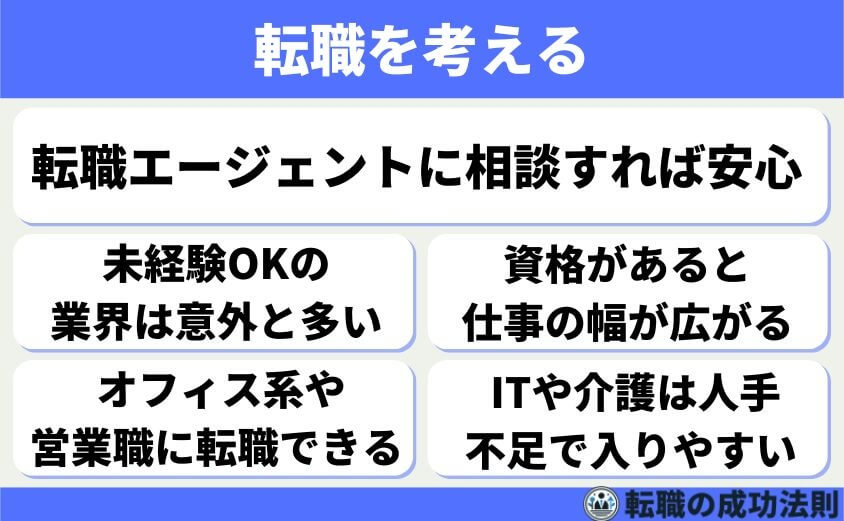 転職を考える

転職エージェントに相談すれば安心

未経験OKの業界は意外と多い

資格があると仕事の幅が広がる

オフィス系や営業職に転職できる

ITや介護は人手不足で入りやすい

転職の成功法則